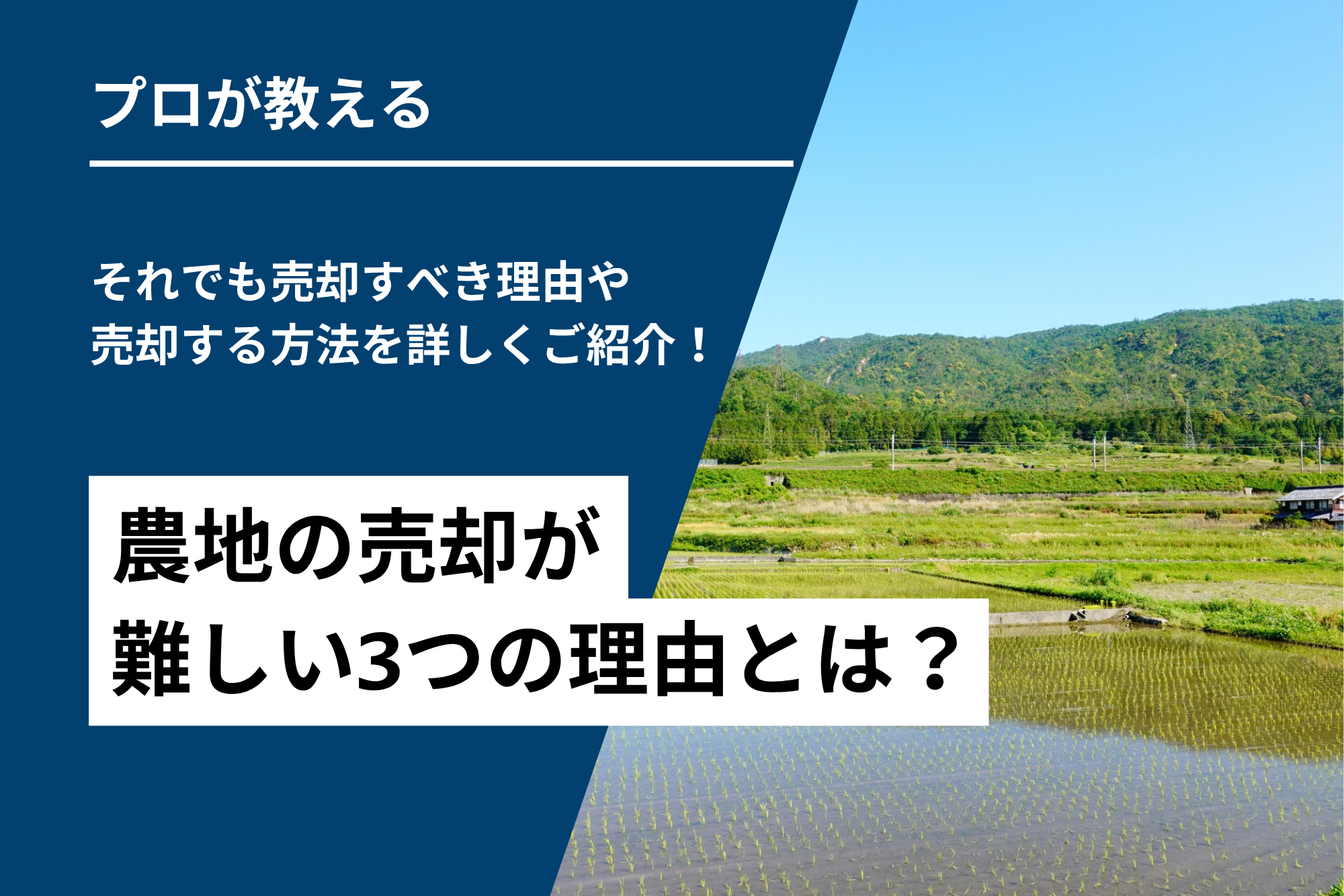 プロが教える

それでも売却すべき理由や
売却する方法を詳しくご紹介！

農地の売却が
難しい3つの理由とは？